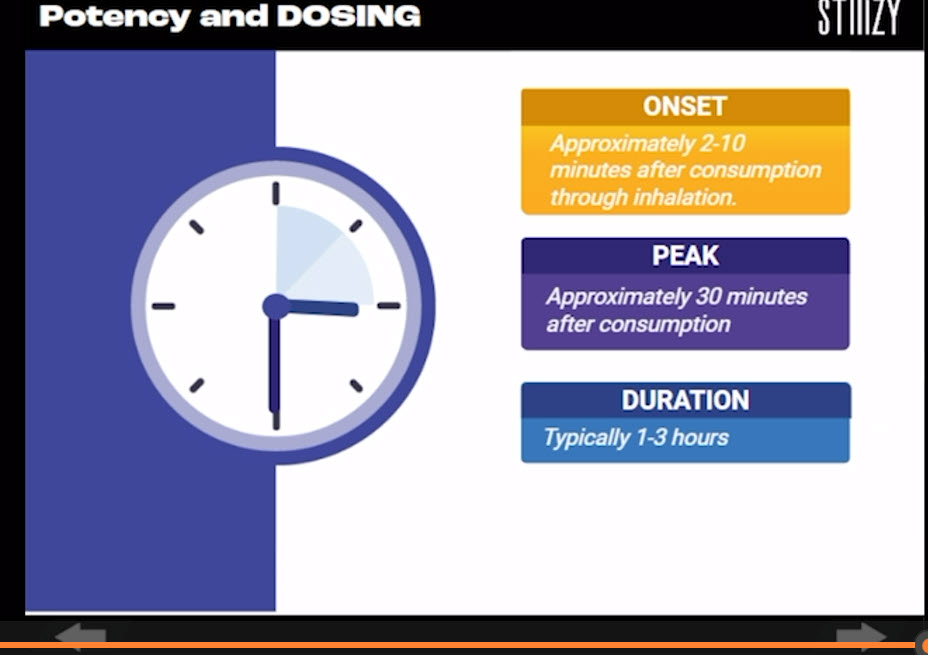 Potency and DOSING

STIIIZY

ONSET

Approximately 2-10 minutes after consumption through inhalation.

PEAK

Approximately 30 minutes after consumption

DURATION

Typically 1-3 hours